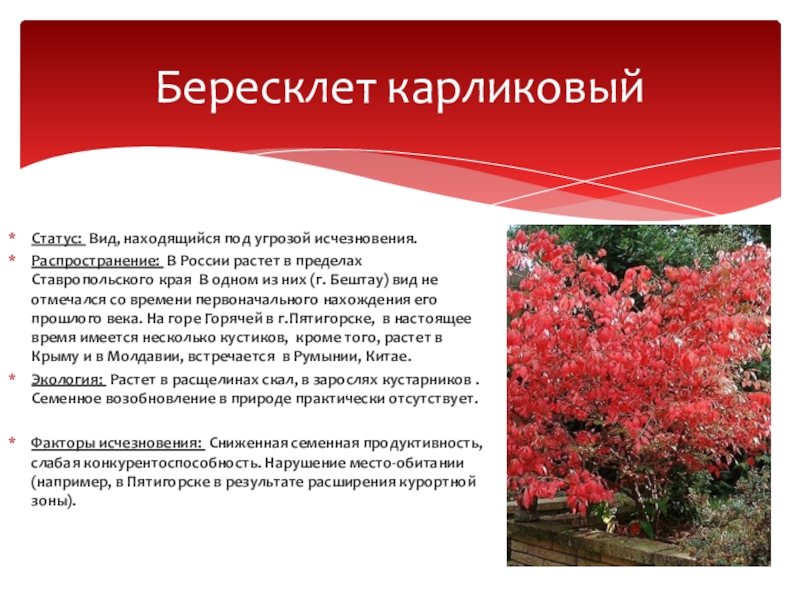 Бересклет карликовый

* Статус: Вид, находящийся под угрозой исчезновения.
* Распространение: В России растет в пределах Ставропольского края В одном из них (г. Бештау) вид не отмечался со времени первоначального нахождения его прошлого века. На горе Горячей в г.Пятигорске, в настоящее время имеется несколько кустиков, кроме того, растет в Крыму и в Молдавии, встречается в Румынии, Китае.
* Экология: Растет в расщелинах скал, в зарослях кустарников . Семенное возобновление в природе практически отсутствует.

* Факторы исчезновения: Сниженная семенная продуктивность, слабая конкурентоспособность. Нарушение место-обитании (например, в Пятигорске в результате расширения курортной зоны).